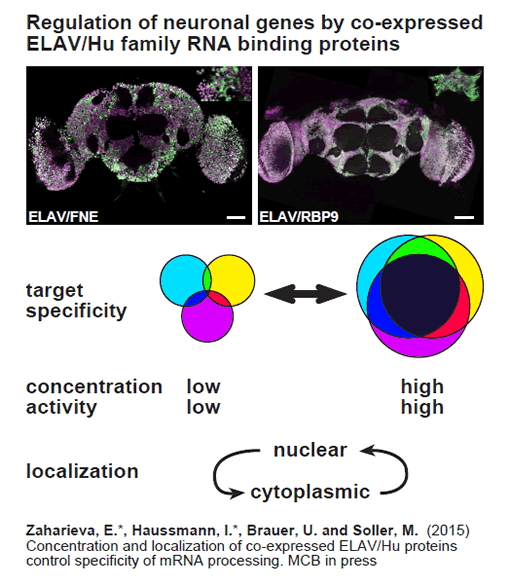 Regulation of neuronal genes by co-expressed ELAV/Hu family RNA binding proteins

ELAV/FNE

ELAV/RBP9

target specificity

concentration low high
activity low high

localization

nuclear

cytoplasmic

Zaharieva, E.*, Haussmann, I.*, Brauer, U. and Soller, M. (2015) Concentration and localization of co-expressed ELAV/Hu proteins control specificity of mRNA processing. MCB in press